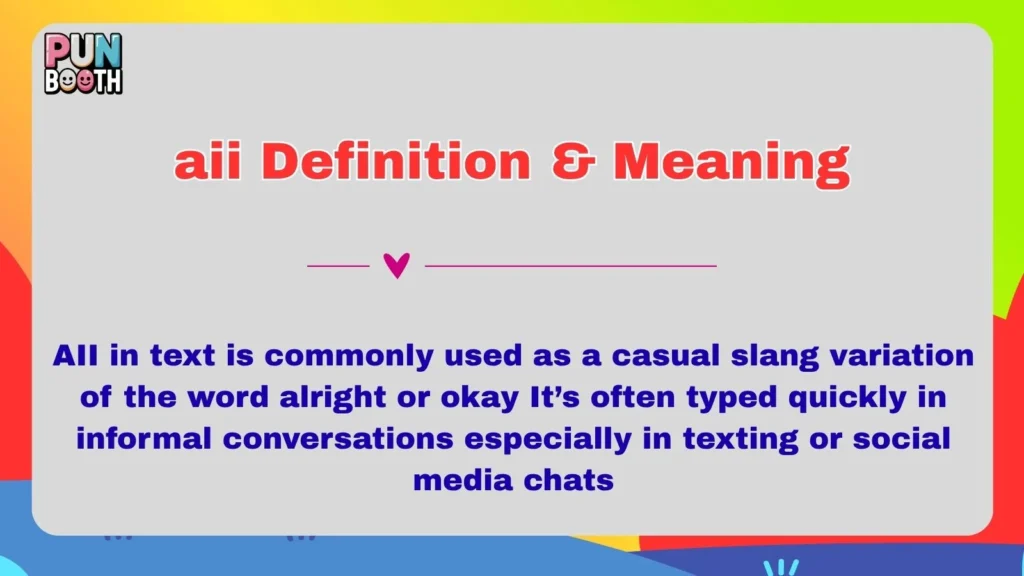 PUN BOOTH

aii Definition & Meaning

AII in text is commonly used as a casual slang variation of the word alright or okay It's often typed quickly in informal conversations especially in texting or social media chats